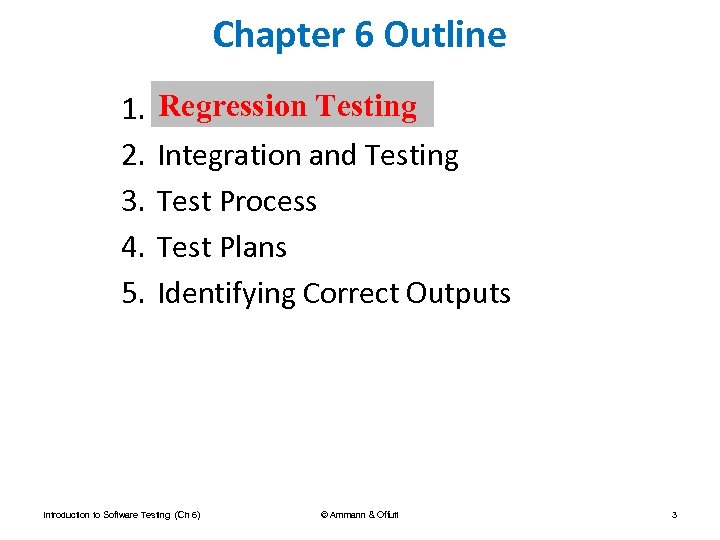 Chapter 6 Outline

1. Regression Testing
2. Integration and Testing
3. Test Process
4. Test Plans
5. Identifying Correct Outputs

Introduction to Software Testing (Ch 6)

© Ammann & Offutt

3